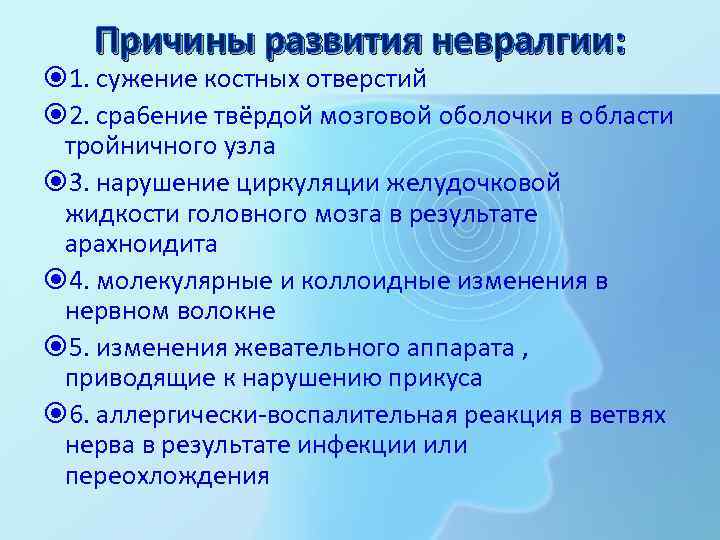 Причины развития невралгии:

1. сужение костных отверстий

2. срабение твёрдой мозговой оболочки в области тройничного узла

3. нарушение циркуляции желудочковой жидкости головного мозга в результате арахноидита

4. молекулярные и коллоидные изменения в нервном волокне

5. изменения жевательного аппарата , приводящие к нарушению прикуса

6. аллергически-воспалительная реакция в ветвях нерва в результате инфекции или переохлождения